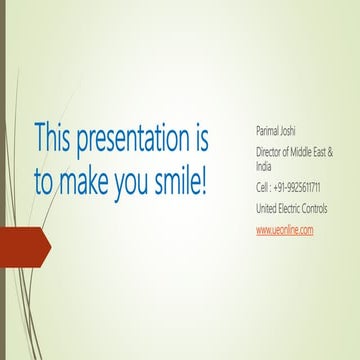 This presentation is to make you smile!

Parimal Joshi

Director of Middle East & India

Cell : +91-9925611711

United Electric Controls

www.ueonline.com